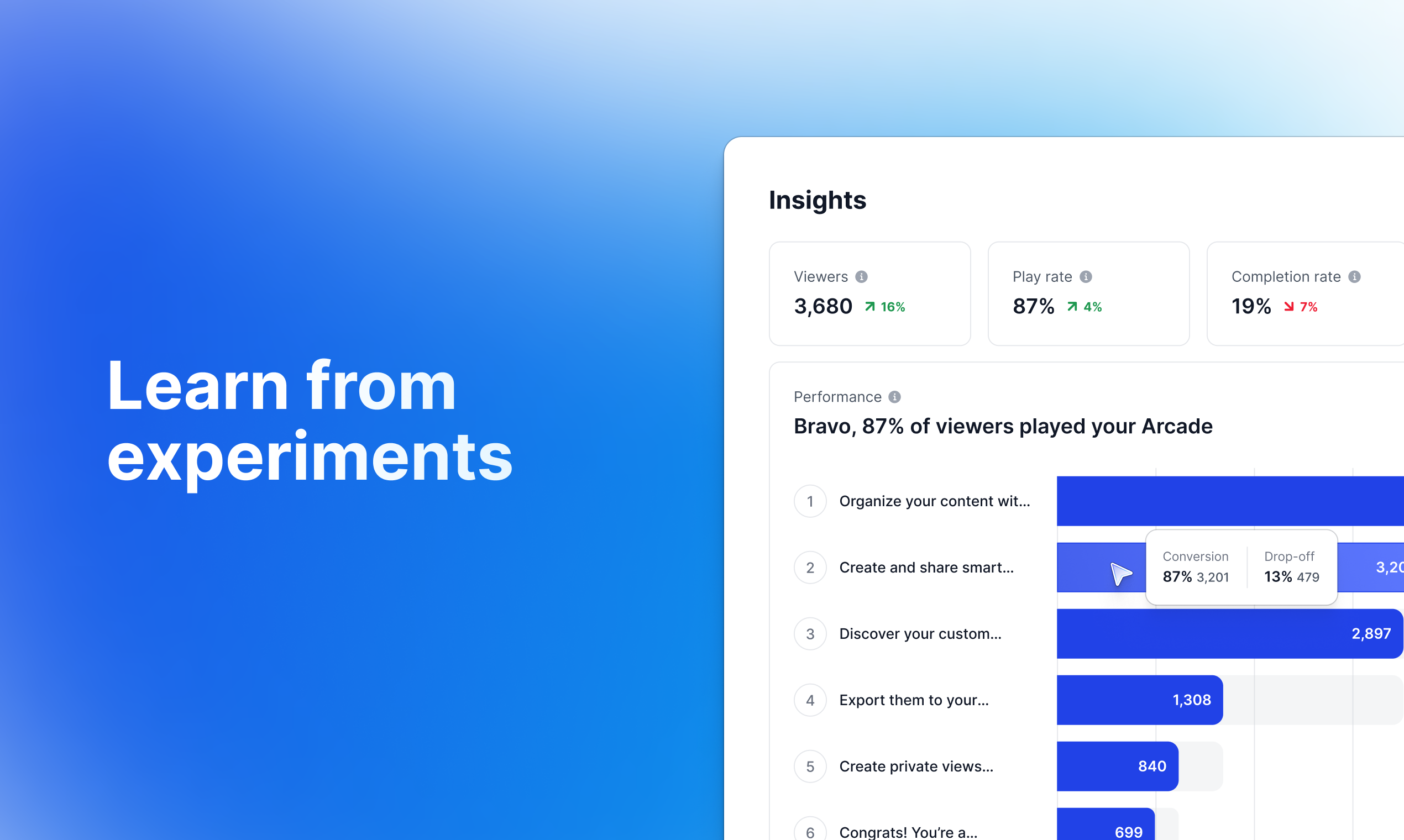 Learn from experiments

Insights

Viewers
3,680 16%

Play rate
87% 4%

Completion rate
19% 7%

Performance
Bravo, 87% of viewers played your Arcade

1 Organize your content wit...

2 Create and share smart...

Conversion
87% 3,201

Drop-off
13% 479

3,20

3 Discover your custom...

2,897

4 Export them to your...

1,308

5 Create private views...

840

6 Congrats! You're a...

699